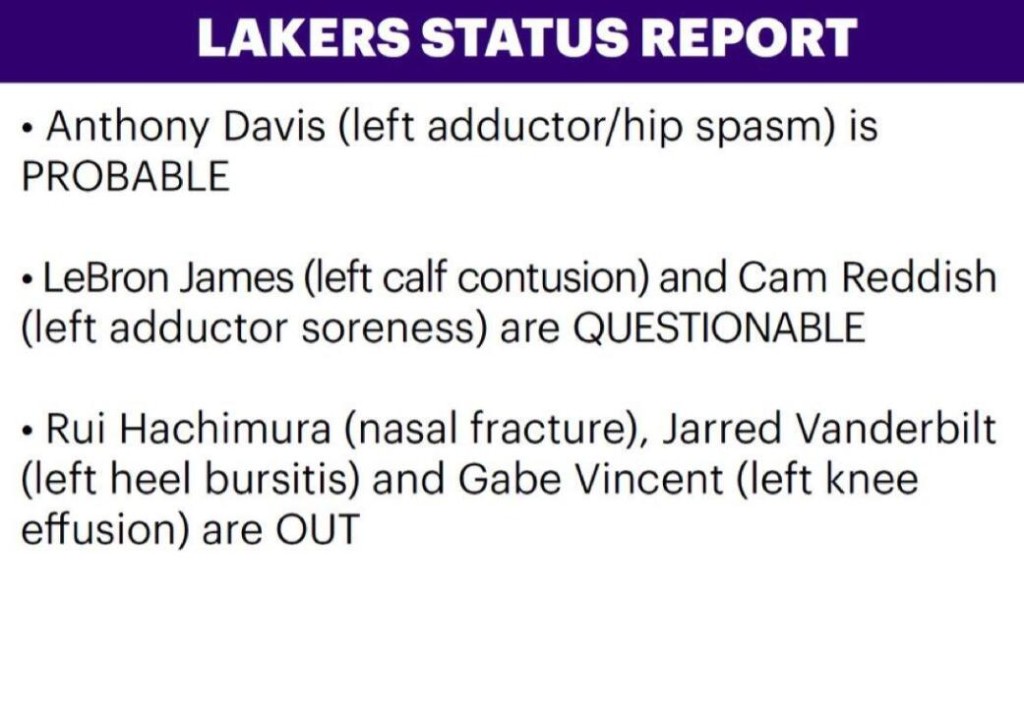 LAKERS STATUS REPORT

• Anthony Davis (left adductor/hip spasm) is PROBABLE

• LeBron James (left calf contusion) and Cam Reddish (left adductor soreness) are QUESTIONABLE

• Rui Hachimura (nasal fracture), Jarred Vanderbilt (left heel bursitis) and Gabe Vincent (left knee effusion) are OUT